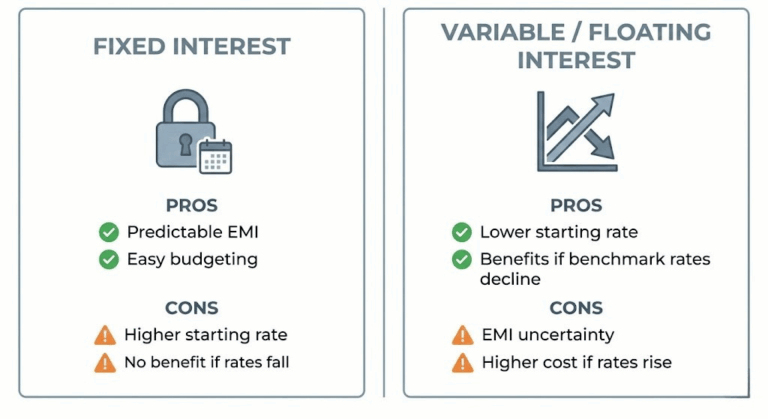 FIXED INTEREST

PROS
Predictable EMI
Easy budgeting

CONS
Higher starting rate
No benefit if rates fall

VARIABLE / FLOATING INTEREST

PROS
Lower starting rate
Benefits if benchmark rates decline

CONS
EMI uncertainty
Higher cost if rates rise